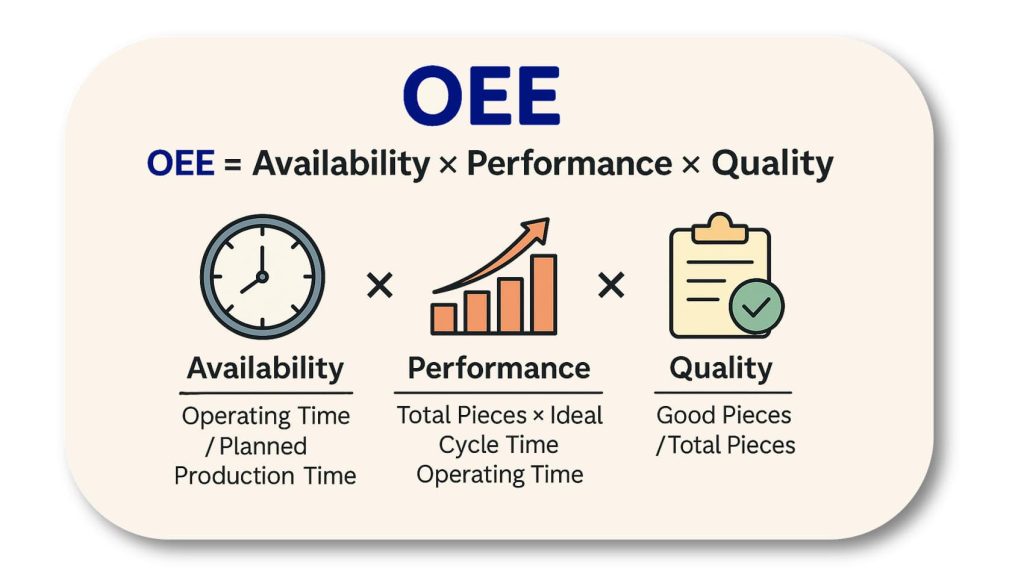 OEE

OEE = Availability × Performance × Quality

×

×

Availability

Operating Time / Planned Production Time

Performance

Total Pieces × Ideal Cycle Time Operating Time

Quality

Good Pieces / Total Pieces